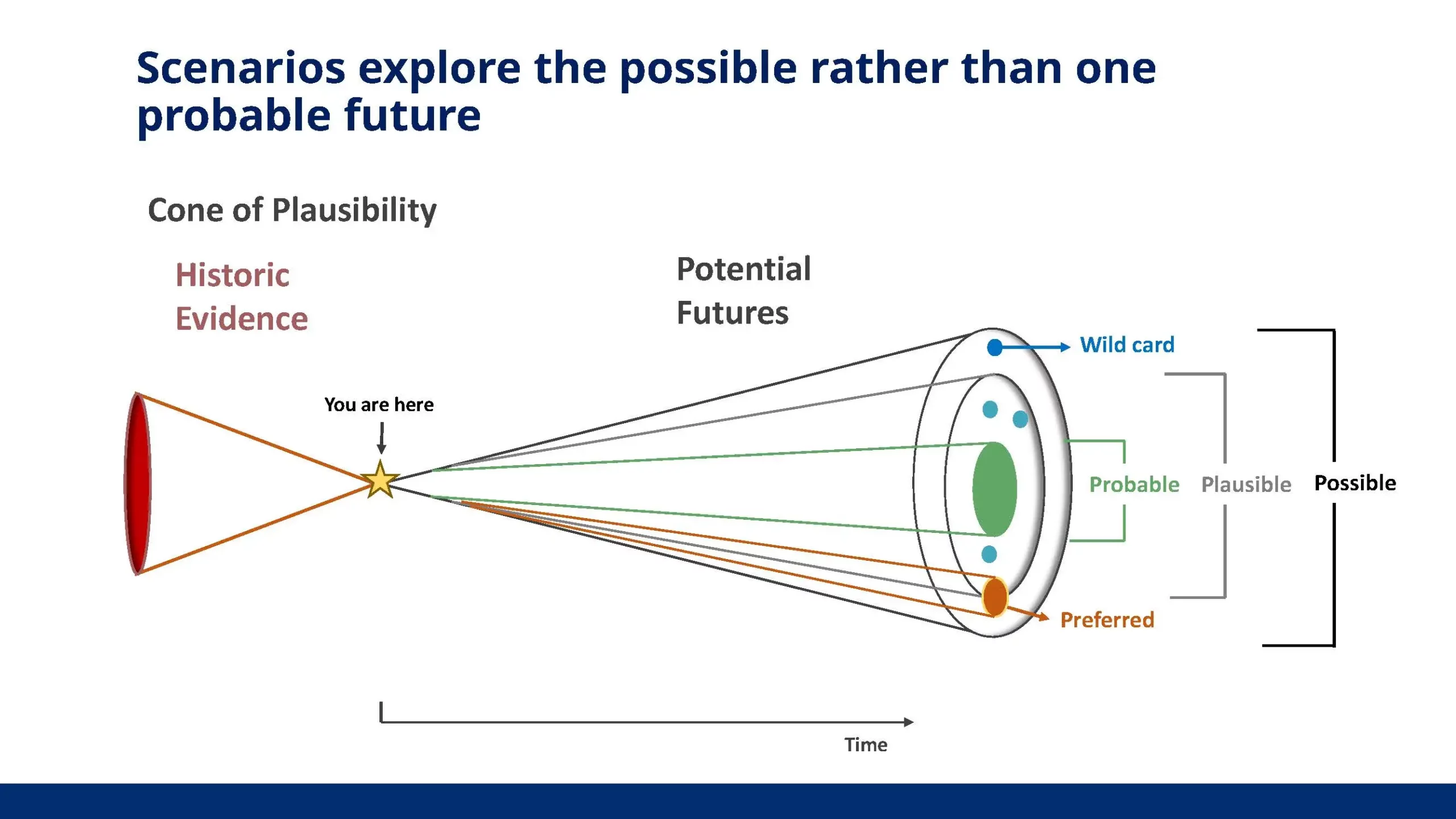 Scenarios explore the possible rather than one probable future

Cone of Plausibility

Historic Evidence

Potential Futures

You are here

Wild card

Probable

Plausible

Possible

Preferred

Time